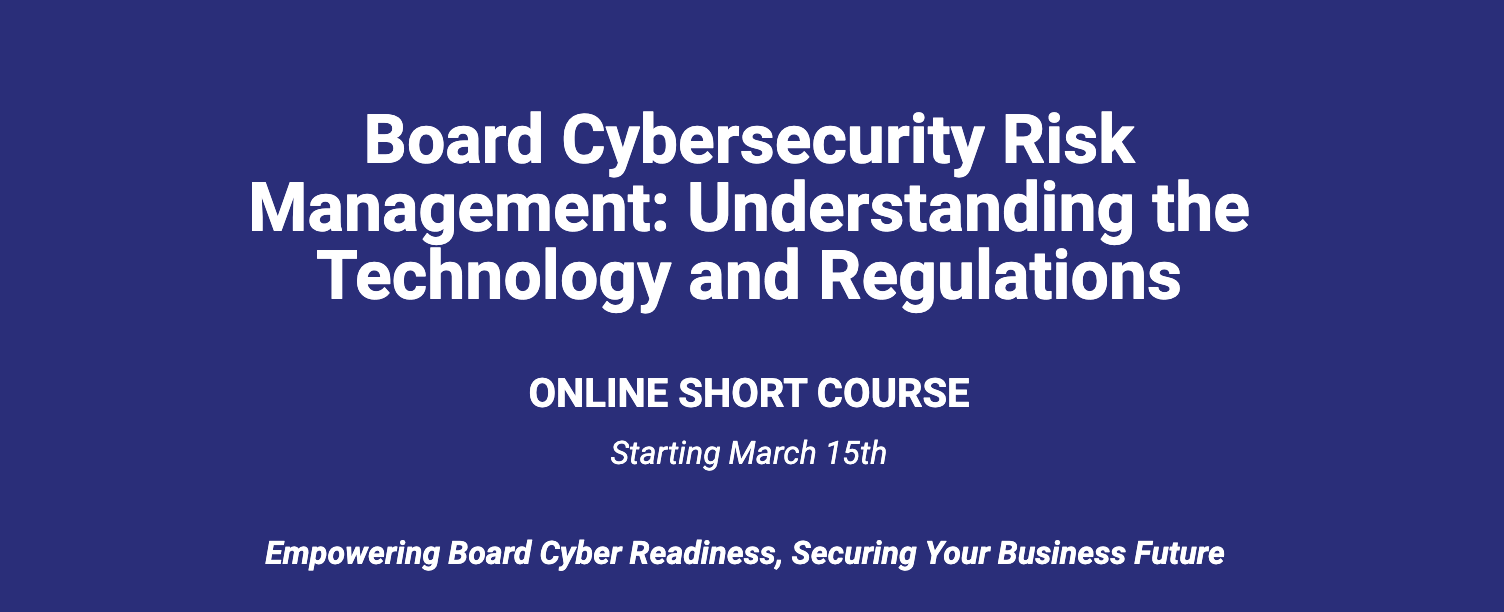 Board Cybersecurity Risk Management: Understanding the Technology and Regulations

ONLINE SHORT COURSE

Starting March 15th

Empowering Board Cyber Readiness, Securing Your Business Future